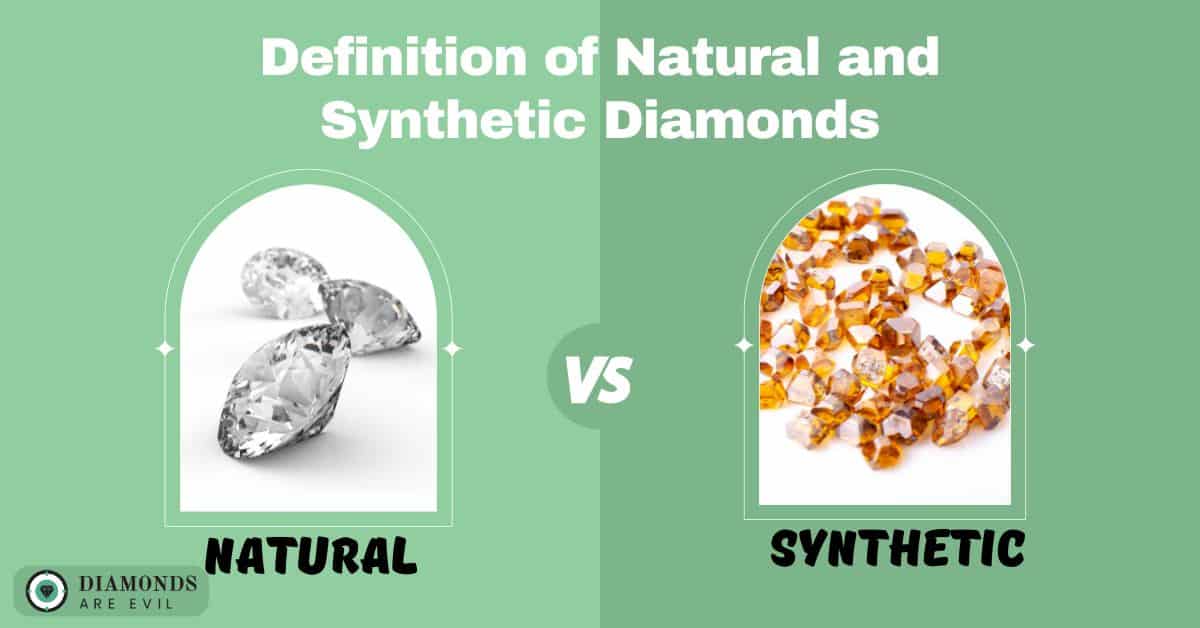 Definition of Natural and Synthetic Diamonds

NATURAL

VS

SYNTHETIC

DIAMONDS
ARE EVIL